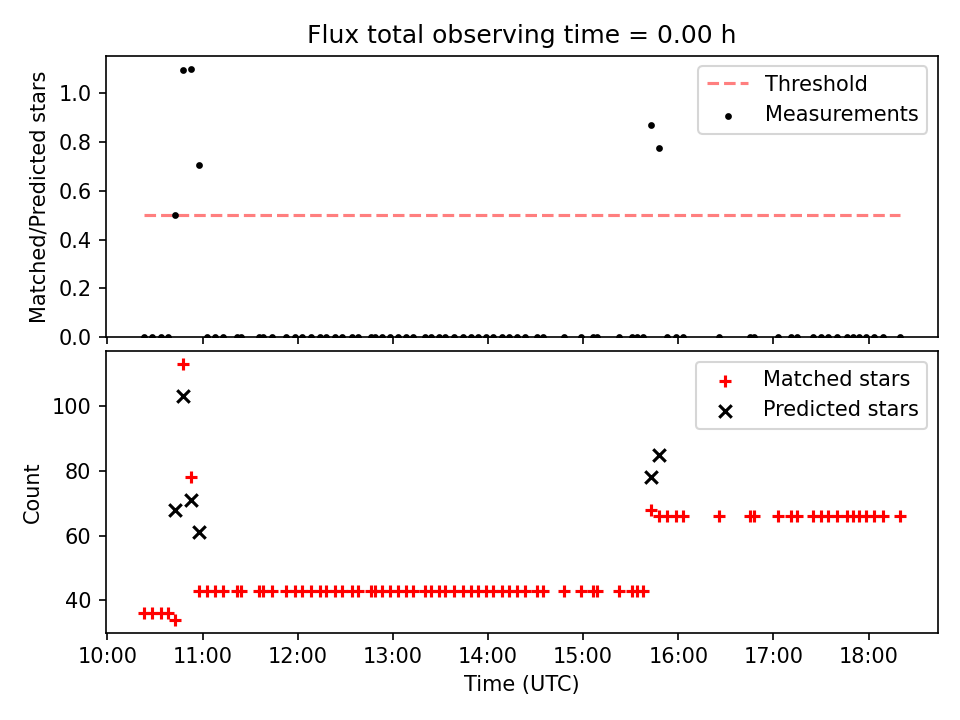 Flux total observing time = 0.00 h

Matched/Predicted stars

1.0
0.8
0.6
0.4
0.2
0.0

Threshold
Measurements

Count

100
80
60
40

Matched stars
Predicted stars

10:00 11:00 12:00 13:00 14:00 15:00 16:00 17:00 18:00

Time (UTC)